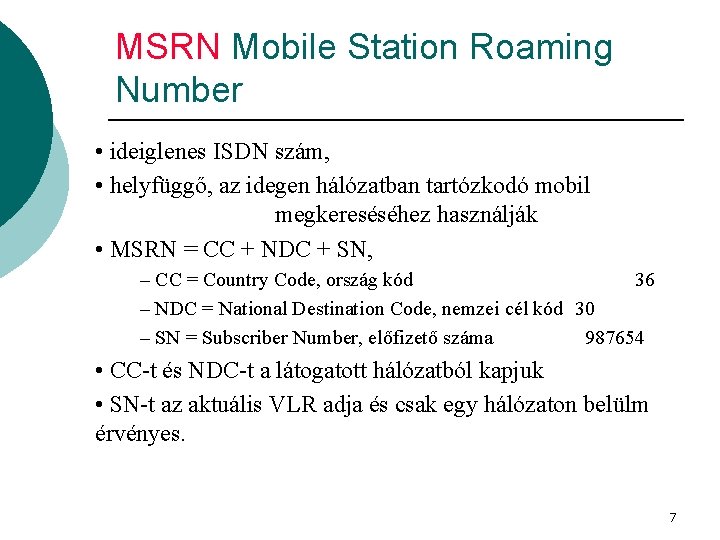 MSRN Mobile Station Roaming Number

• ideiglenes ISDN szám,

• helyfüggő, az idegen hálózatban tartózkodó mobil megkereséséhez használják

• MSRN = CC + NDC + SN,

– CC = Country Code, ország kód 36

– NDC = National Destination Code, nemzei cél kód 30

– SN = Subscriber Number, előfizető száma 987654

• CC-t és NDC-t a látogatott hálózatból kapjuk

• SN-t az aktuális VLR adja és csak egy hálózaton belülm érvényes.

7